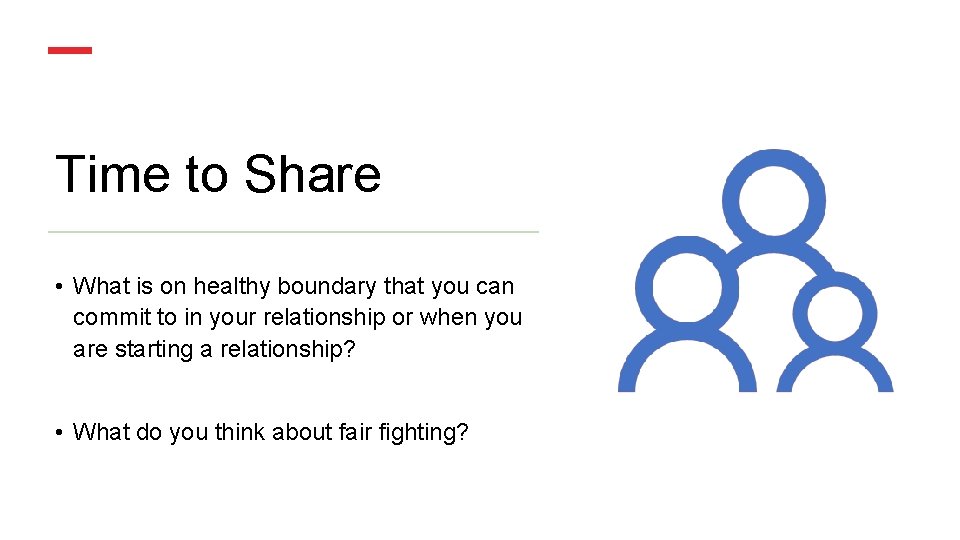 Time to Share

• What is on healthy boundary that you can commit to in your relationship or when you are starting a relationship?

• What do you think about fair fighting?